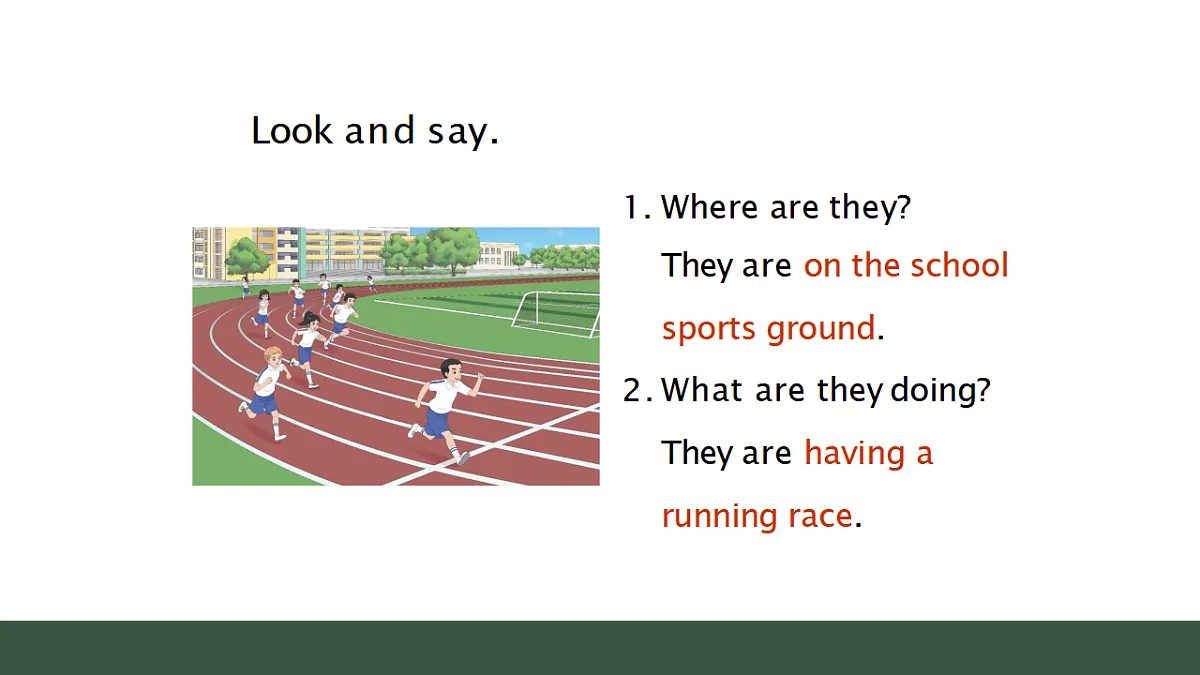 Look and say.

1. Where are they?
They are on the school sports ground.

2. What are they doing?
They are having a running race.